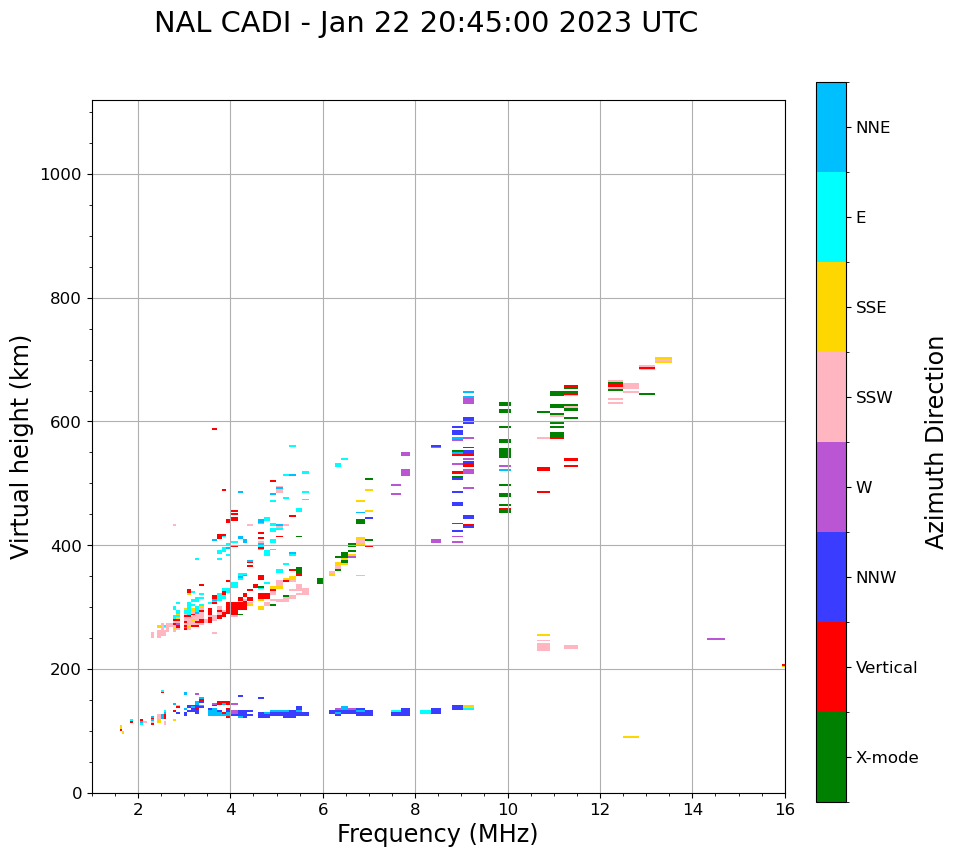 NAL CADI - Jan 22 20:45:00 2023 UTC

Virtual height (km)

1000
800
600
400
200
0

2
4
6
8
10
12
14
16

Frequency (MHz)

NNE
E
SSE
SSW
W
NNW
Vertical
X-mode

Azimuth Direction